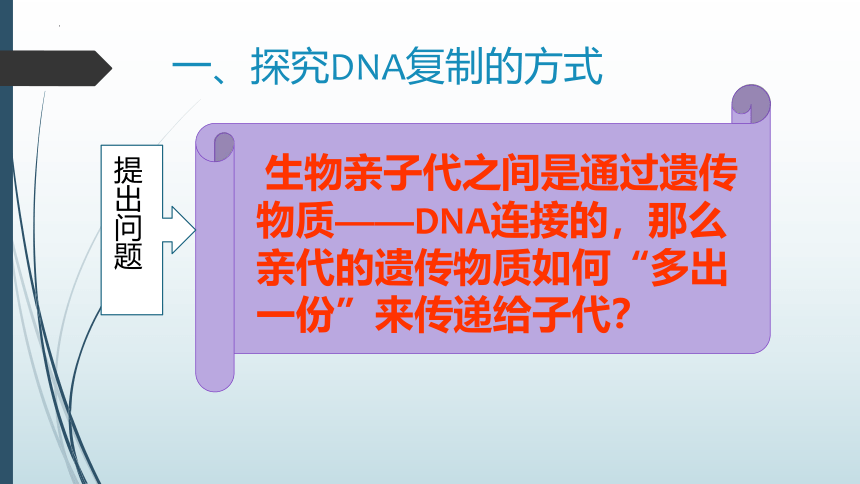 一、探究DNA复制的方式

提出问题

生物亲子代之间是通过遗传物质——DNA连接的，那么亲代的遗传物质如何“多出一份”来传递给子代?